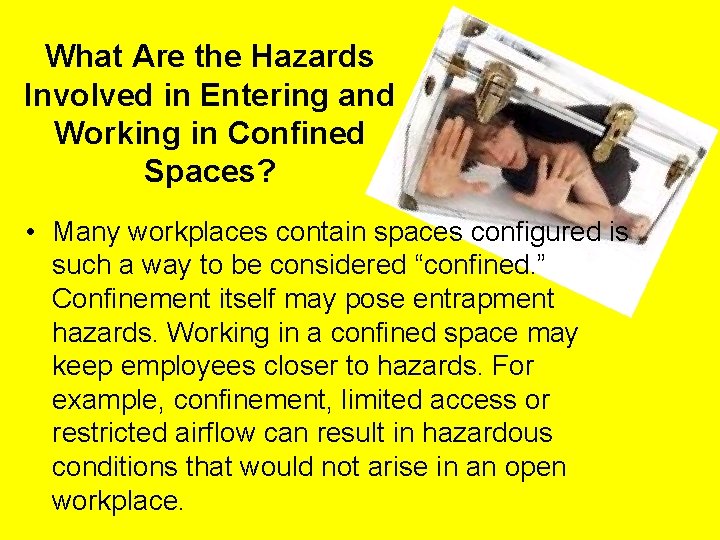 What Are the Hazards Involved in Entering and Working in Confined Spaces?

• Many workplaces contain spaces configured is such a way to be considered “confined.” Confinement itself may pose entrapment hazards. Working in a confined space may keep employees closer to hazards. For example, confinement, limited access or restricted airflow can result in hazardous conditions that would not arise in an open workplace.